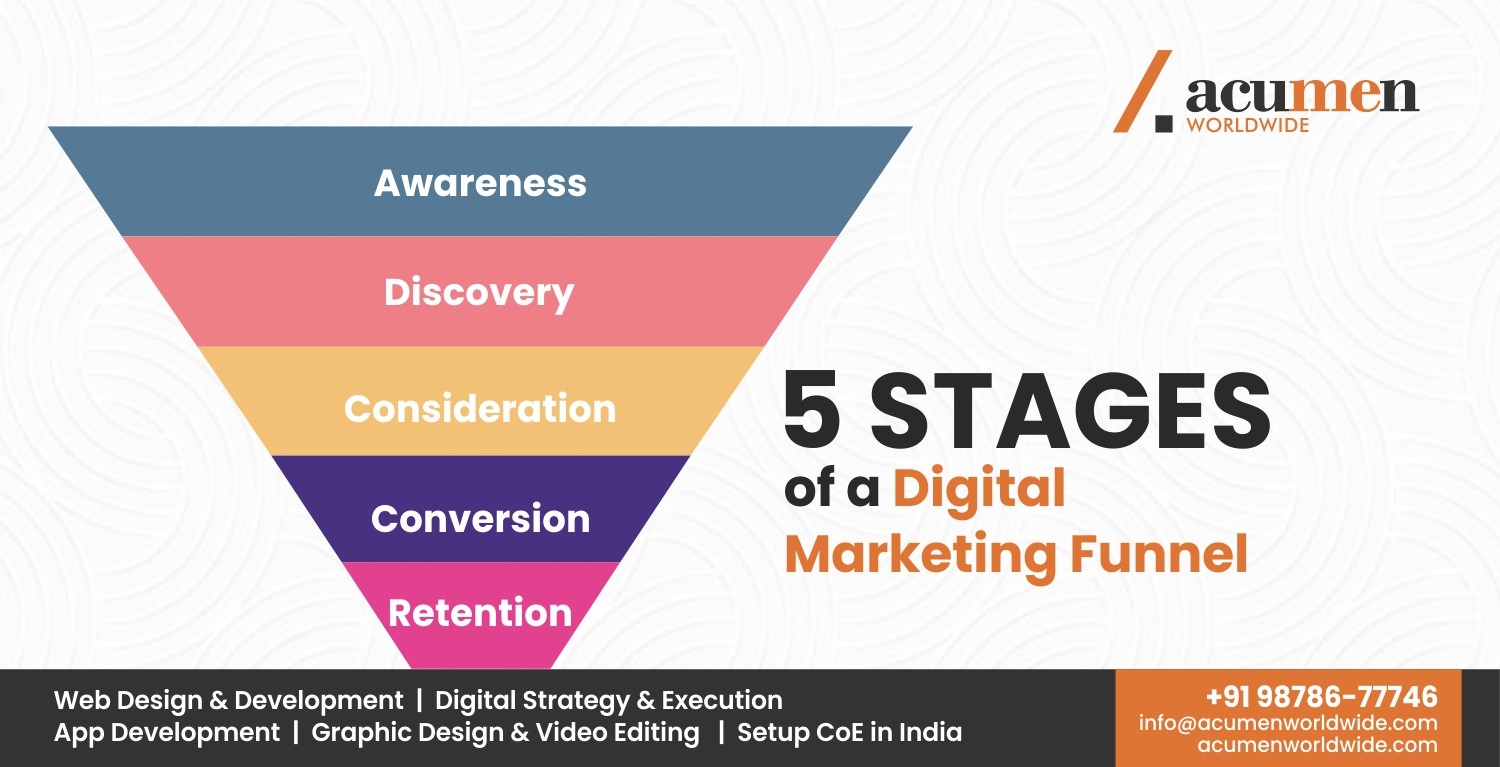 acumen
WORLDWIDE

Awareness

Discovery

Consideration

Conversion

Retention

5 STAGES
of a Digital Marketing Funnel

Web Design & Development | Digital Strategy & Execution
App Development | Graphic Design & Video Editing | Setup CoE in India

+91 98786-77746
info@acumenworldwide.com
acumenworldwide.com